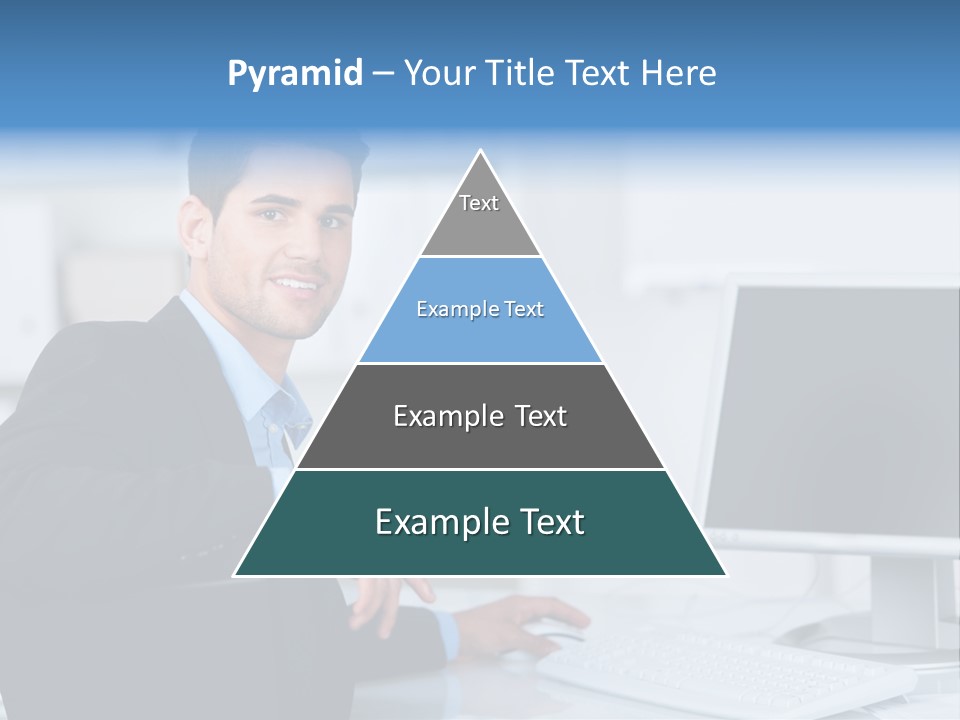 Pyramid – Your Title Text Here

Text

Example Text

Example Text

Example Text